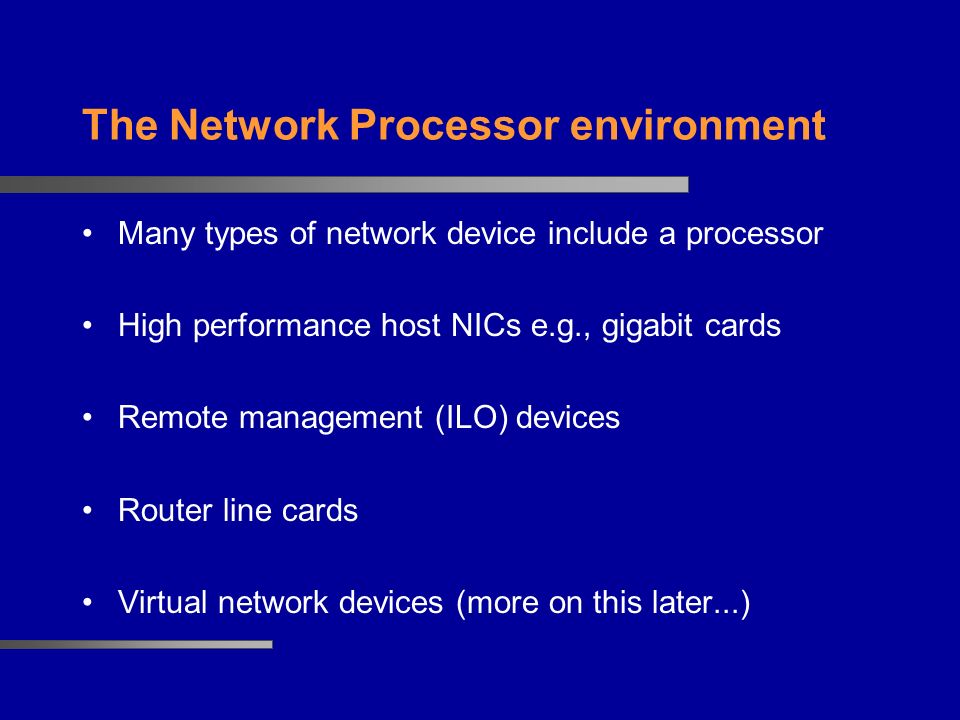 The Network Processor environment

• Many types of network device include a processor

• High performance host NICs e.g., gigabit cards

• Remote management (ILO) devices

• Router line cards

• Virtual network devices (more on this later...)